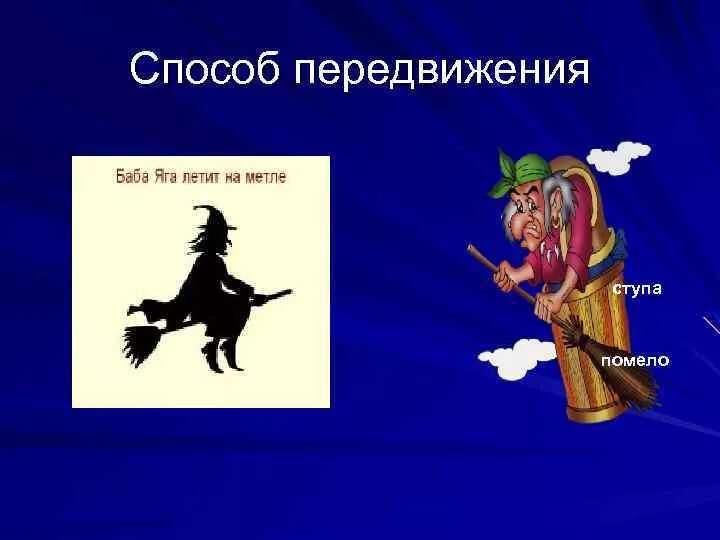 Способ передвижения

Баба Яга летит на метле

ступа

помело